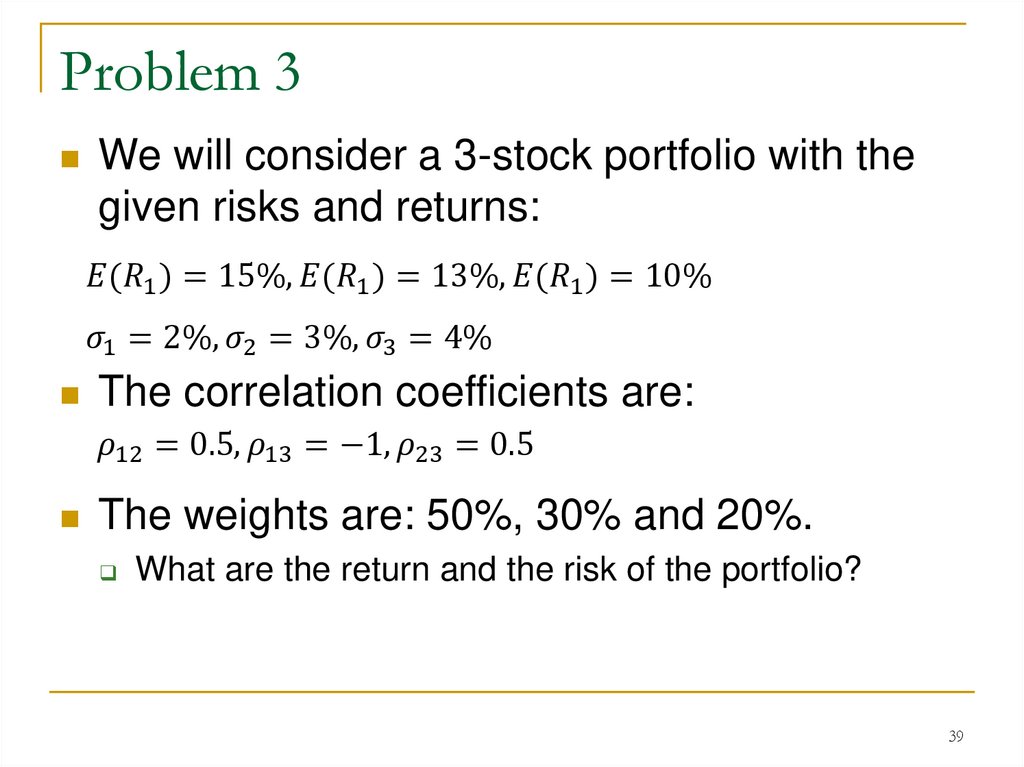 Problem 3

We will consider a 3-stock portfolio with the given risks and returns:

$E(R_1) = 15\%, E(R_1) = 13\%, E(R_1) = 10\%$

$\sigma_1 = 2\%, \sigma_2 = 3\%, \sigma_3 = 4\%$

The correlation coefficients are:

$\rho_{12} = 0.5, \rho_{13} = -1, \rho_{23} = 0.5$

The weights are: 50%, 30% and 20%.

What are the return and the risk of the portfolio?

39